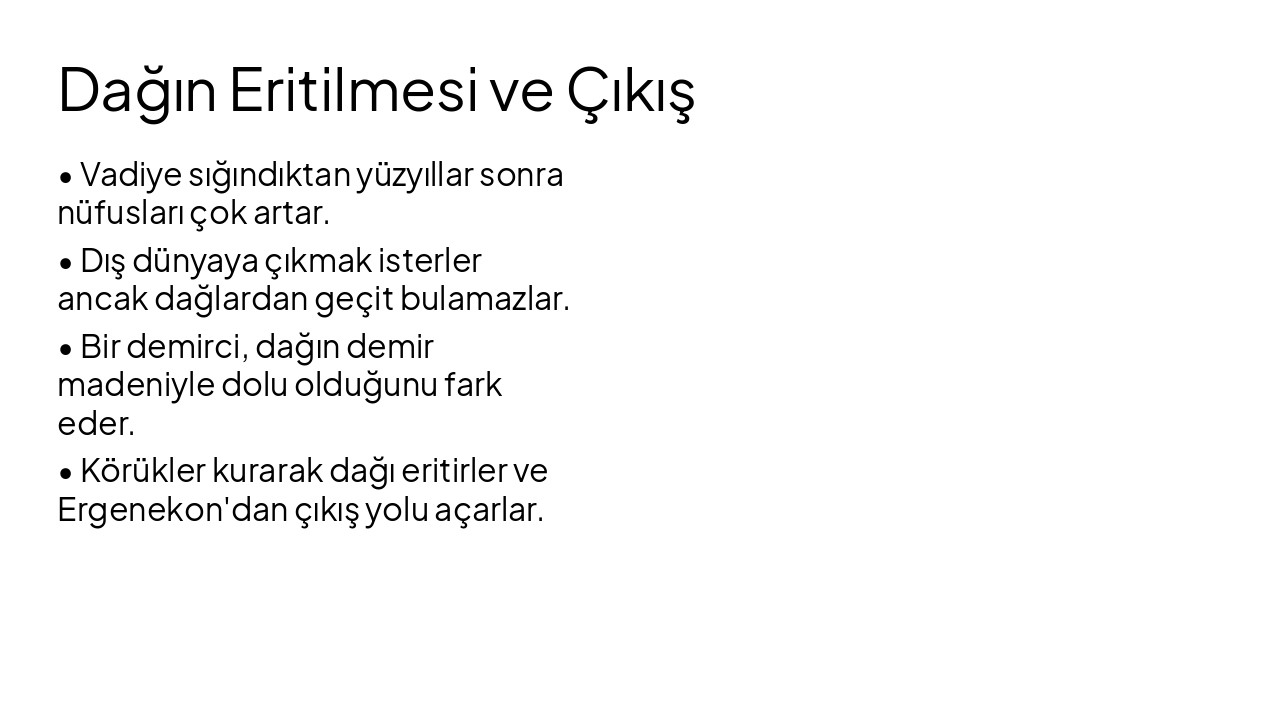 Dağın Eritilmesi ve Çıkış

• Vadiye sığındıktan yüzyıllar sonra nüfusları çok artar.

• Dış dünyaya çıkmak isterler ancak dağlardan geçit bulamazlar.

• Bir demirci, dağın demir madeniyle dolu olduğunu fark eder.

• Körükler kurarak dağı eritirler ve Ergenekon'dan çıkış yolu açarlar.